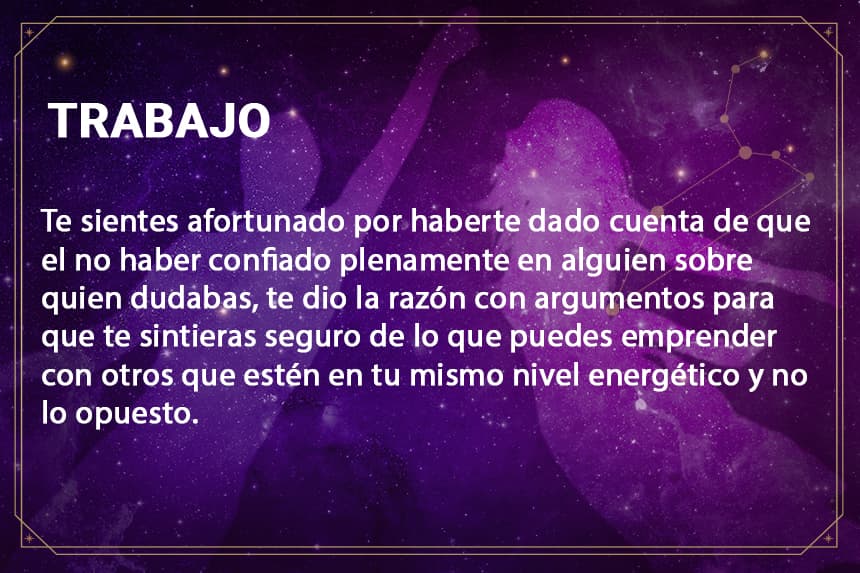 TRABAJO

Te sientes afortunado por haberte dado cuenta de que el no haber confiado plenamente en alguien sobre quien dudabas, te dio la razón con argumentos para que te sintieras seguro de lo que puedes emprender con otros que estén en tu mismo nivel energético y no lo opuesto.